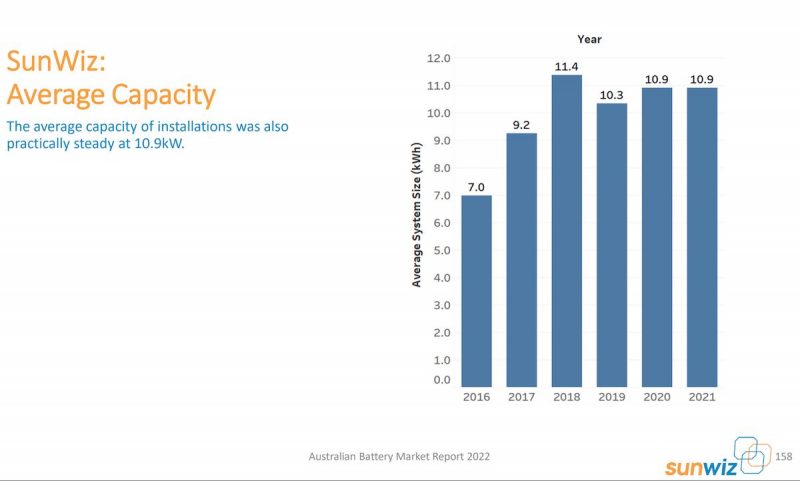 SunWiz:
Average Capacity

The average capacity of installations was also practically steady at 10.9kW.

Year

Average System Size (kWh)

12.0
11.0
10.0
9.0
8.0
7.0
6.0
5.0
4.0
3.0
2.0
1.0
0.0

7.0
9.2
11.4
10.3
10.9
10.9

2016
2017
2018
2019
2020
2021

Australian Battery Market Report 2022

sunwiz

158